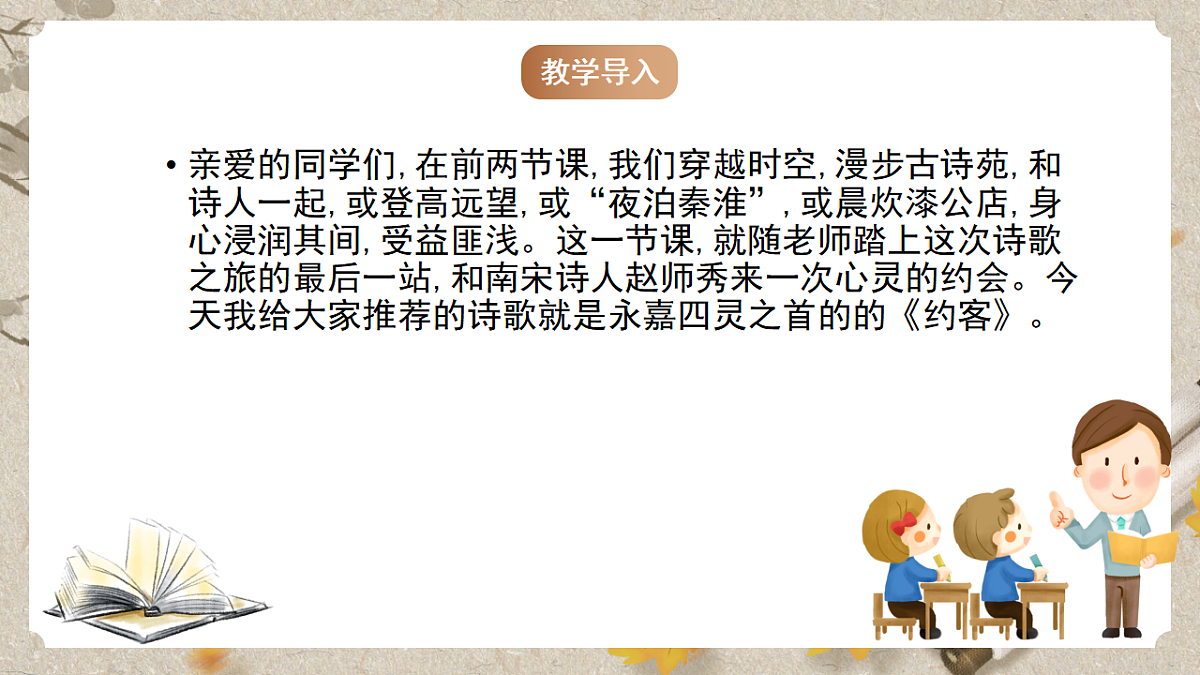 教学导入

• 亲爱的同学们, 在前两节课, 我们穿越时空, 漫步古诗苑, 和诗人一起, 或登高远望, 或“夜泊秦淮”, 或晨炊漆公店, 身心浸润其间, 受益匪浅。这一节课, 就随老师踏上这次诗歌之旅的最后一站, 和南宋诗人赵师秀来一次心灵的约会。今天我给大家推荐的诗歌就是永嘉四灵之首的的《约客》。